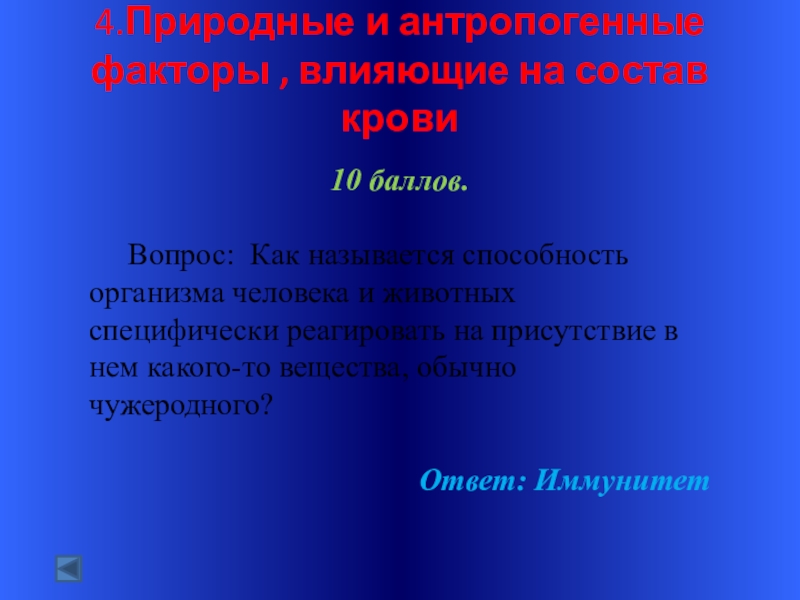 4.Природные и антропогенные факторы , влияющие на состав крови

10 баллов.

Вопрос: Как называется способность организма человека и животных специфически реагировать на присутствие в нем какого-то вещества, обычно чужеродного?

Ответ: Иммунитет